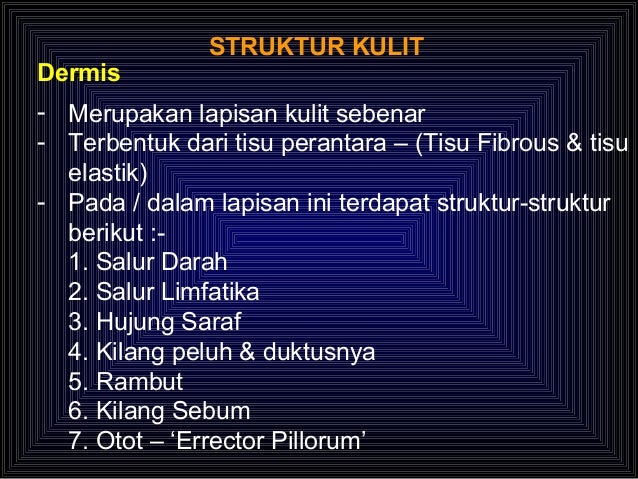 STRUKTUR KULIT

Dermis

- Merupakan lapisan kulit sebenar
- Terbentuk dari tisu perantara – (Tisu Fibrous & tisu elastik)
- Pada / dalam lapisan ini terdapat struktur-struktur berikut :-
1. Salur Darah
2. Salur Limfatika
3. Hujung Saraf
4. Kilang peluh & duktusnya
5. Rambut
6. Kilang Sebum
7. Otot – ‘Errector Pillorum’